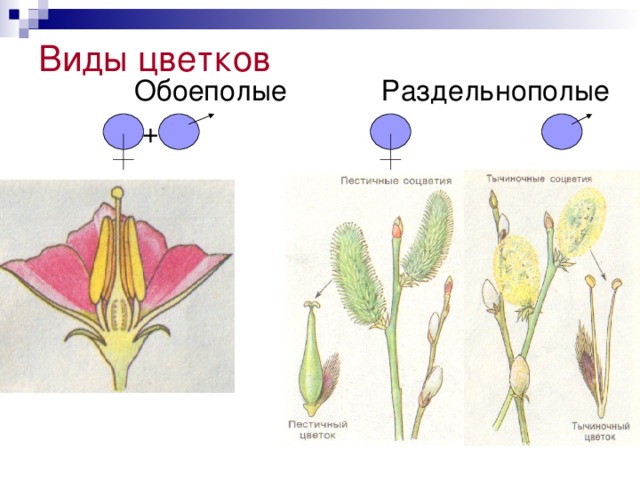 Виды цветков

Обоеполые

Раздельнополые

+

Пестичные соцветия

Тычиночные соцветия

Пестичный цветок

Тычиночный цветок